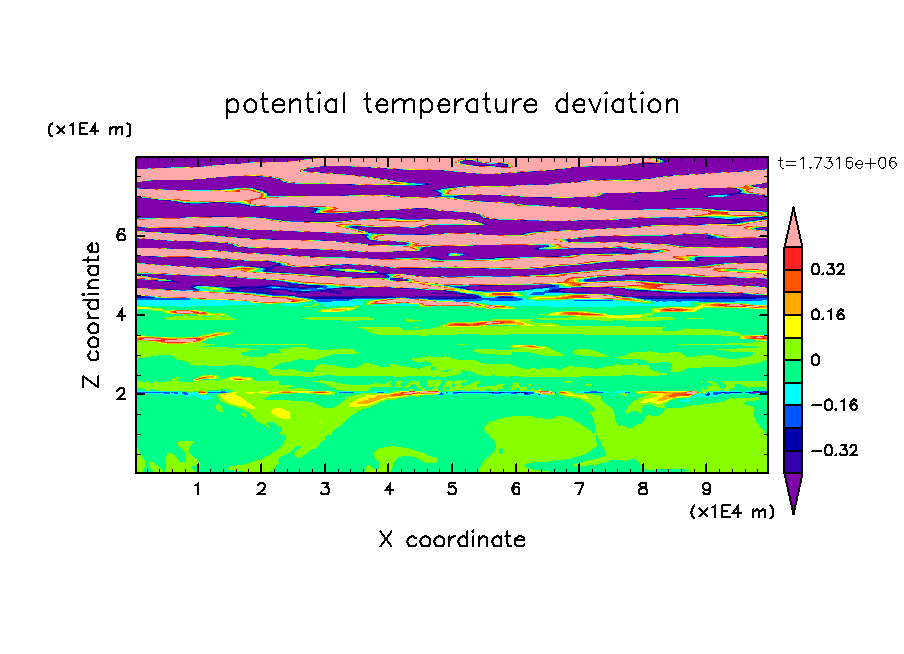 potential temperature deviation

(x1E4 m)

t=1.7316e+06

Z coordinate

6
4
2

0.32
0.16
0
−0.16
−0.32

1 2 3 4 5 6 7 8 9

(x1E4 m)

X coordinate